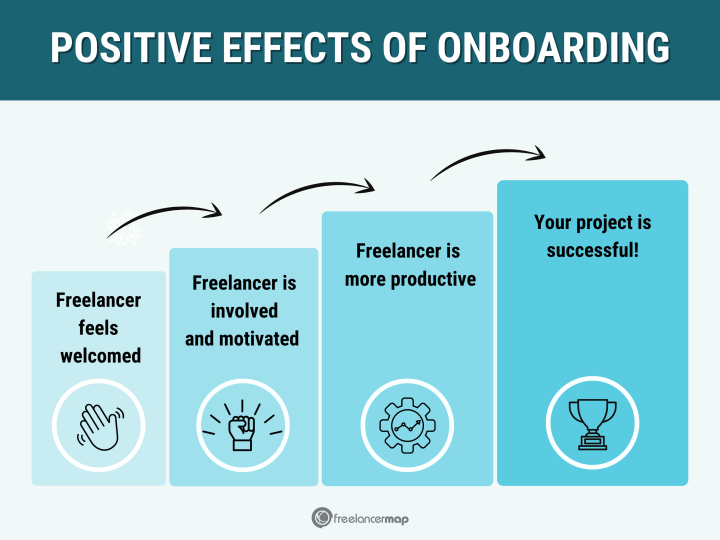 POSITIVE EFFECTS OF ONBOARDING

Freelancer feels welcomed

Freelancer is involved and motivated

Freelancer is more productive

Your project is successful!

freelancermap